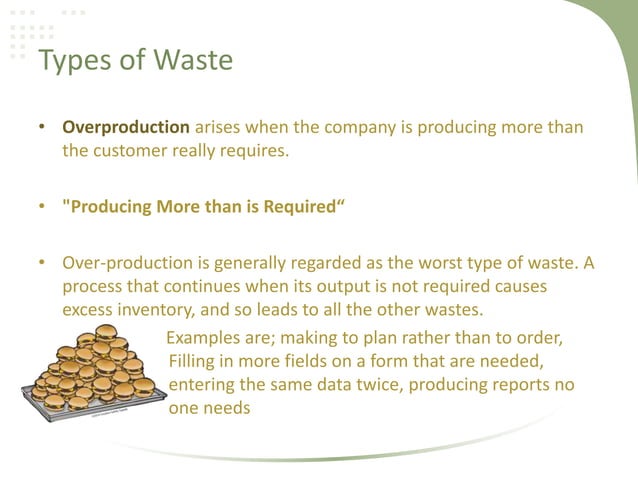 Types of Waste

• **Overproduction** arises when the company is producing more than the customer really requires.

• **"Producing More than is Required“**

• Over-production is generally regarded as the worst type of waste. A process that continues when its output is not required causes excess inventory, and so leads to all the other wastes.

Examples are; making to plan rather than to order, Filling in more fields on a form that are needed, entering the same data twice, producing reports no one needs